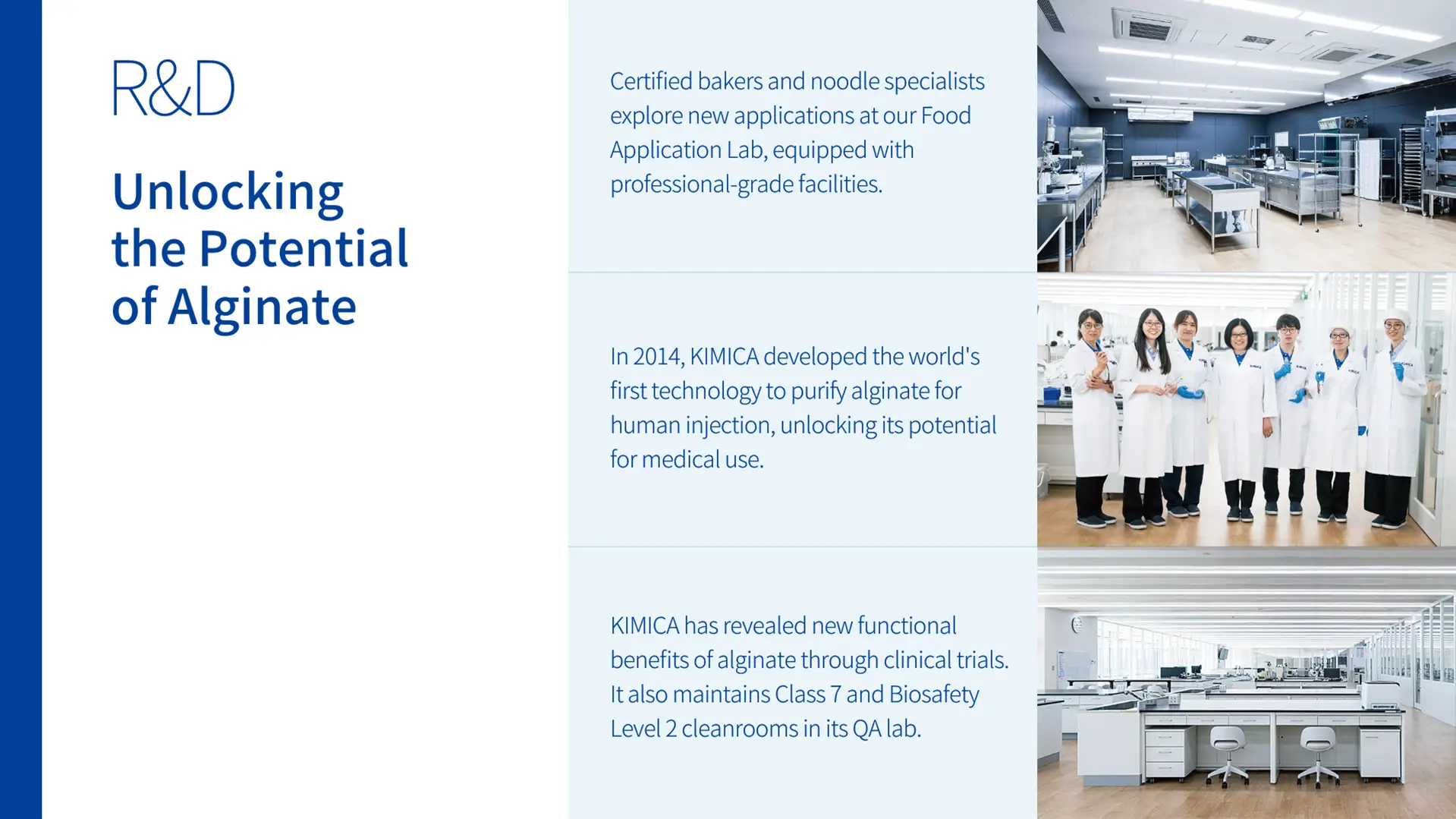 R&D

Unlocking the Potential of Alginate

Certified bakers and noodle specialists explore new applications at our Food Application Lab, equipped with professional-grade facilities.

In 2014, KIMICA developed the world's first technology to purify alginate for human injection, unlocking its potential for medical use.

KIMICA has revealed new functional benefits of alginate through clinical trials. It also maintains Class 7 and Biosafety Level 2 cleanrooms in its QA lab.